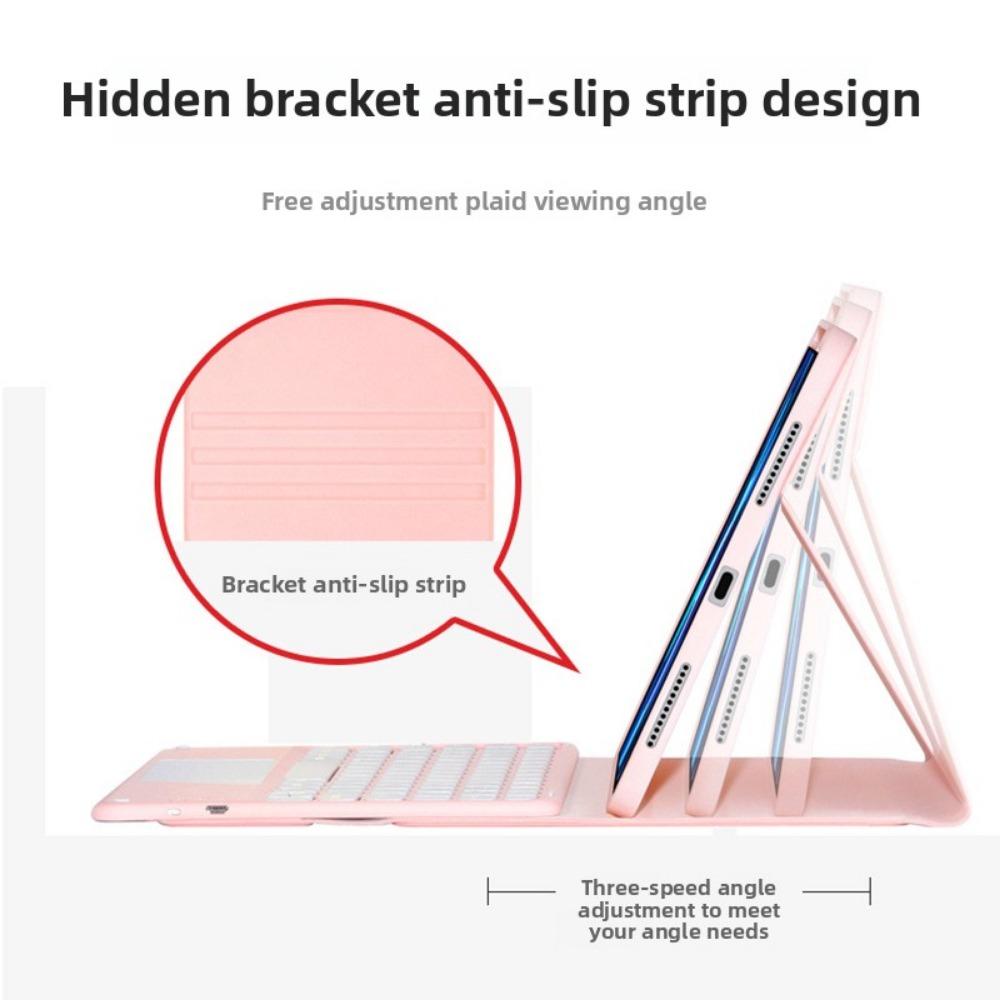 Hidden bracket anti-slip strip design

Free adjustment plaid viewing angle

Bracket anti-slip strip

Three-speed angle adjustment to meet your angle needs